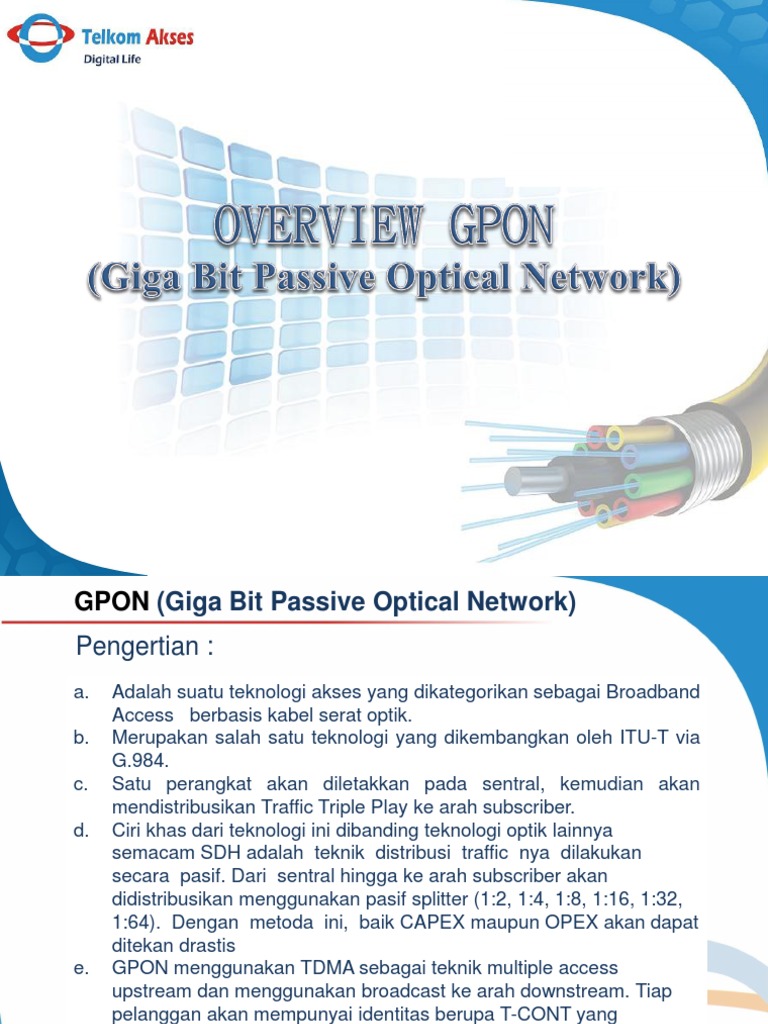 Telkom Akses
Digital Life

OVERVIEW GPON
(Giga Bit Passive Optical Network)

GPON (Giga Bit Passive Optical Network)

Pengertian :

a. Adalah suatu teknologi akses yang dikategorikan sebagai Broadband Access berbasis kabel serat optik.
b. Merupakan salah satu teknologi yang dikembangkan oleh ITU-T via G.984.
c. Satu perangkat akan diletakkan pada sentral, kemudian akan mendistribusikan Traffic Triple Play ke arah subscriber.
d. Ciri khas dari teknologi ini dibanding teknologi optik lainnya semacam SDH adalah teknik distribusi traffic nya dilakukan secara pasif. Dari sentral hingga ke arah subscriber akan didistribusikan menggunakan pasif splitter (1:2, 1:4, 1:8, 1:16, 1:32, 1:64). Dengan metoda ini, baik CAPEX maupun OPEX akan dapat ditekan drastis
e. GPON menggunakan TDMA sebagai teknik multiple access upstream dan menggunakan broadcast ke arah downstream. Tiap pelanggan akan mempunyai identitas berupa T-CONT yang